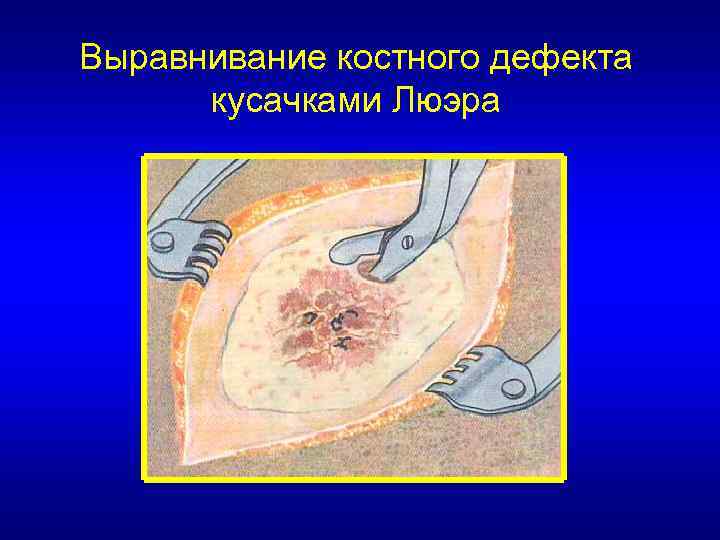 Выравнивание костного дефекта кусачками Люэра